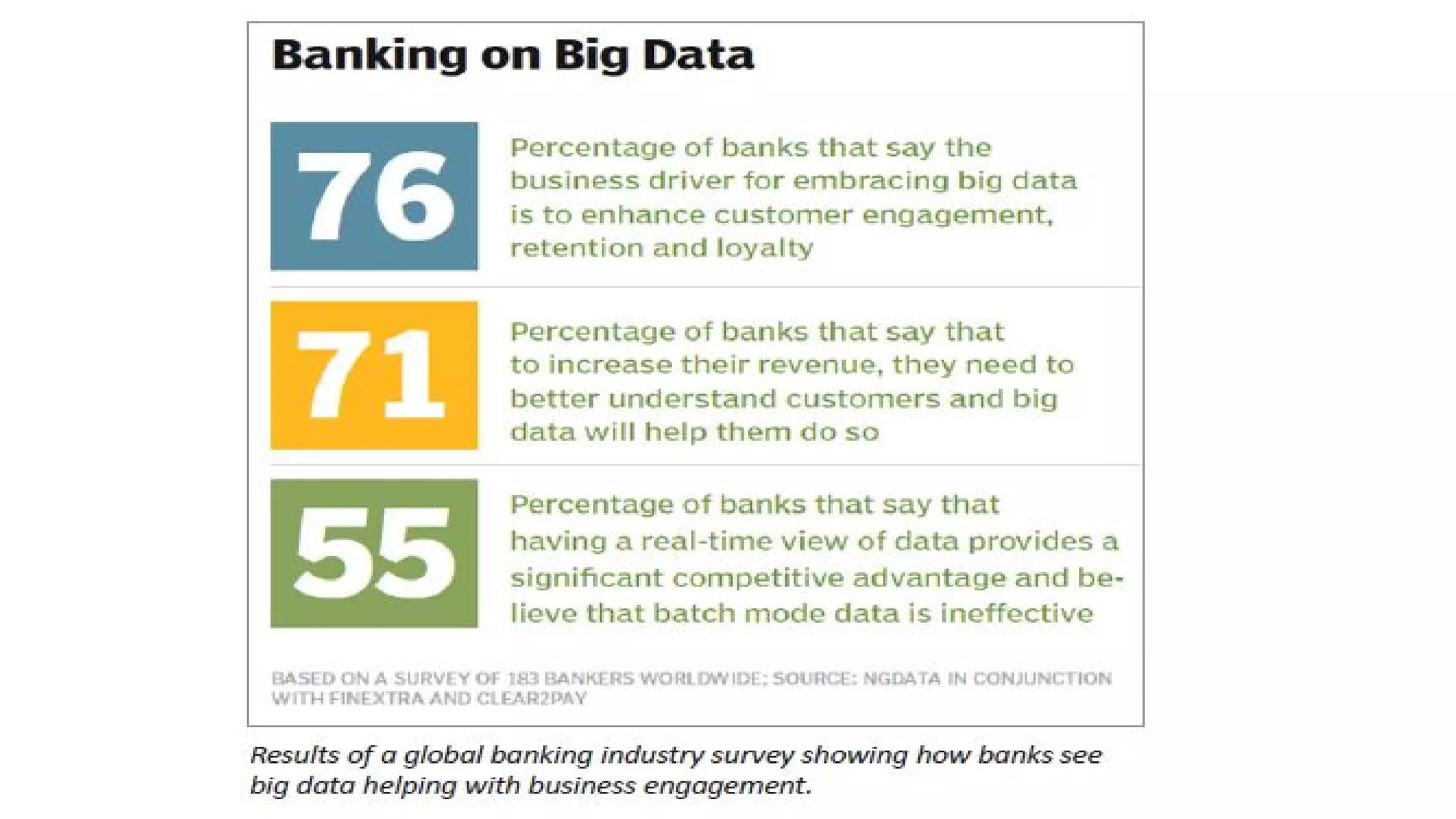 Banking on Big Data

76

Percentage of banks that say the business driver for embracing big data is to enhance customer engagement, retention and loyalty

71

Percentage of banks that say that to increase their revenue, they need to better understand customers and big data will help them do so

55

Percentage of banks that say that having a real-time view of data provides a significant competitive advantage and believe that batch mode data is ineffective

BASED ON A SURVEY OF 183 BANKERS WORLDWIDE; SOURCE: NGDATA IN CONJUNCTION WITH FINEXTRA AND CLEAR2PAY

Results of a global banking industry survey showing how banks see big data helping with business engagement.